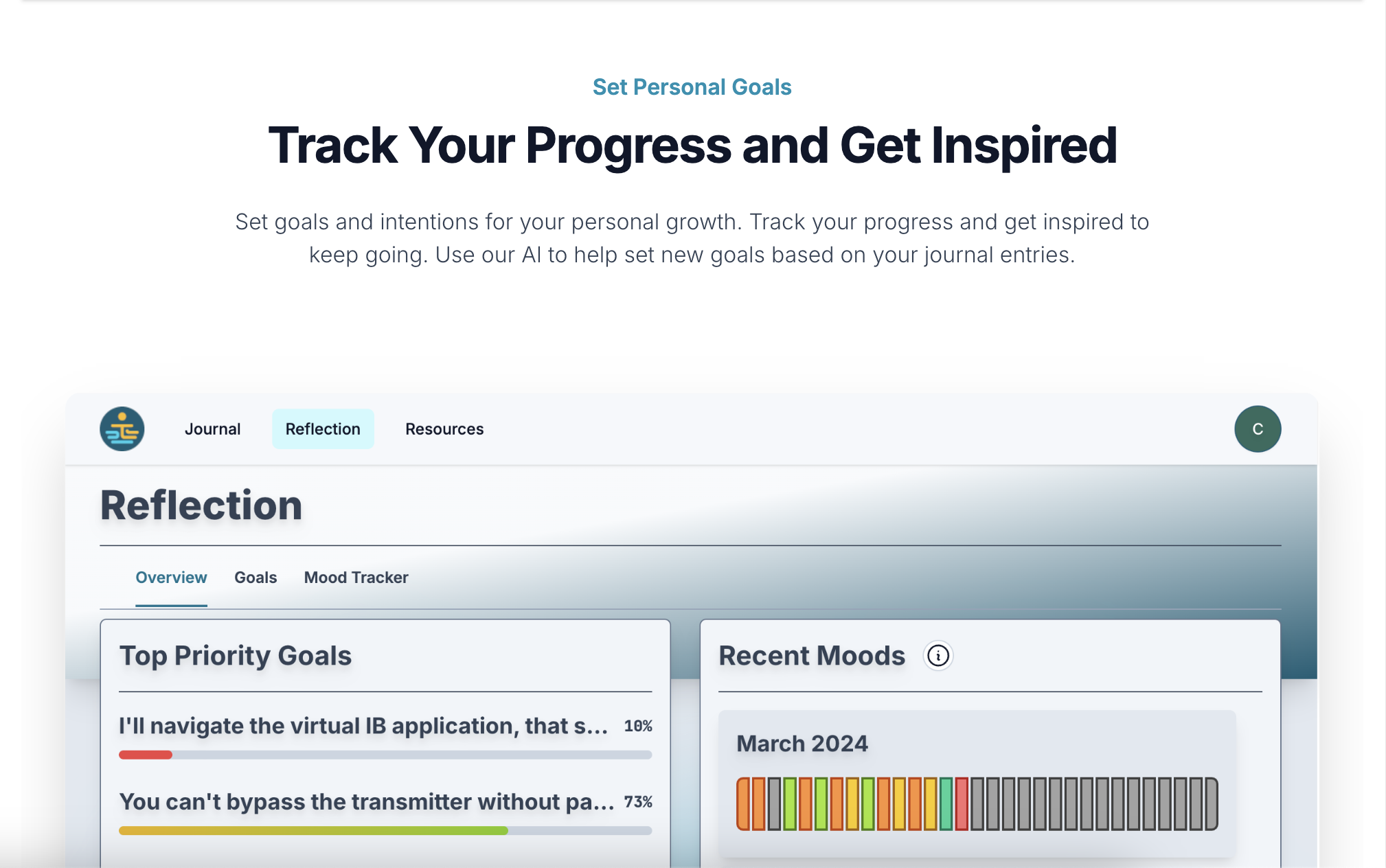 Set Personal Goals

Track Your Progress and Get Inspired

Set goals and intentions for your personal growth. Track your progress and get inspired to keep going. Use our AI to help set new goals based on your journal entries.

Journal Reflection Resources C

Reflection

Overview Goals Mood Tracker

Top Priority Goals

I'll navigate the virtual IB application, that s... 10%

You can't bypass the transmitter without pa... 73%

Recent Moods

March 2024